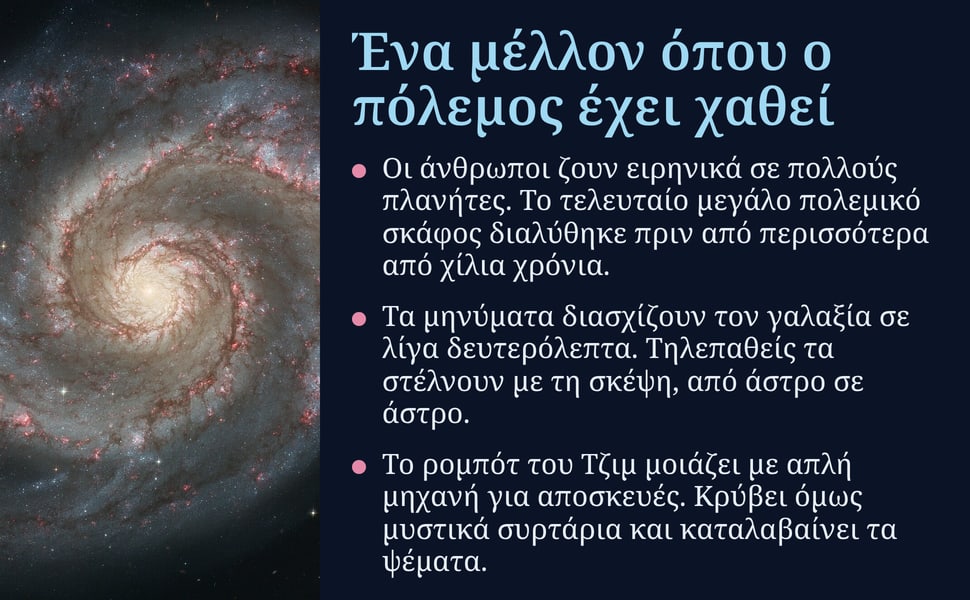 Ένα μέλλον όπου ο πόλεμος έχει χαθεί

• Οι άνθρωποι ζουν ειρηνικά σε πολλούς πλανήτες. Το τελευταίο μεγάλο πολεμικό σκάφος διαλύθηκε πριν από περισσότερα από χίλια χρόνια.

• Τα μηνύματα διασχίζουν τον γαλαξία σε λίγα δευτερόλεπτα. Τηλεπαθείς τα στέλνουν με τη σκέψη, από άστρο σε άστρο.

• Το ρομπότ του Τζιμ μοιάζει με απλή μηχανή για αποσκευές. Κρύβει όμως μυστικά συρτάρια και καταλαβαίνει τα ψέματα.